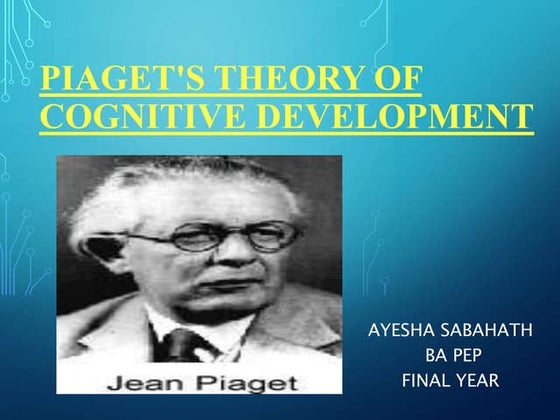 PIAGET'S THEORY OF COGNITIVE DEVELOPMENT

Jean Piaget

AYESHA SABAHATH
BA PEP
FINAL YEAR